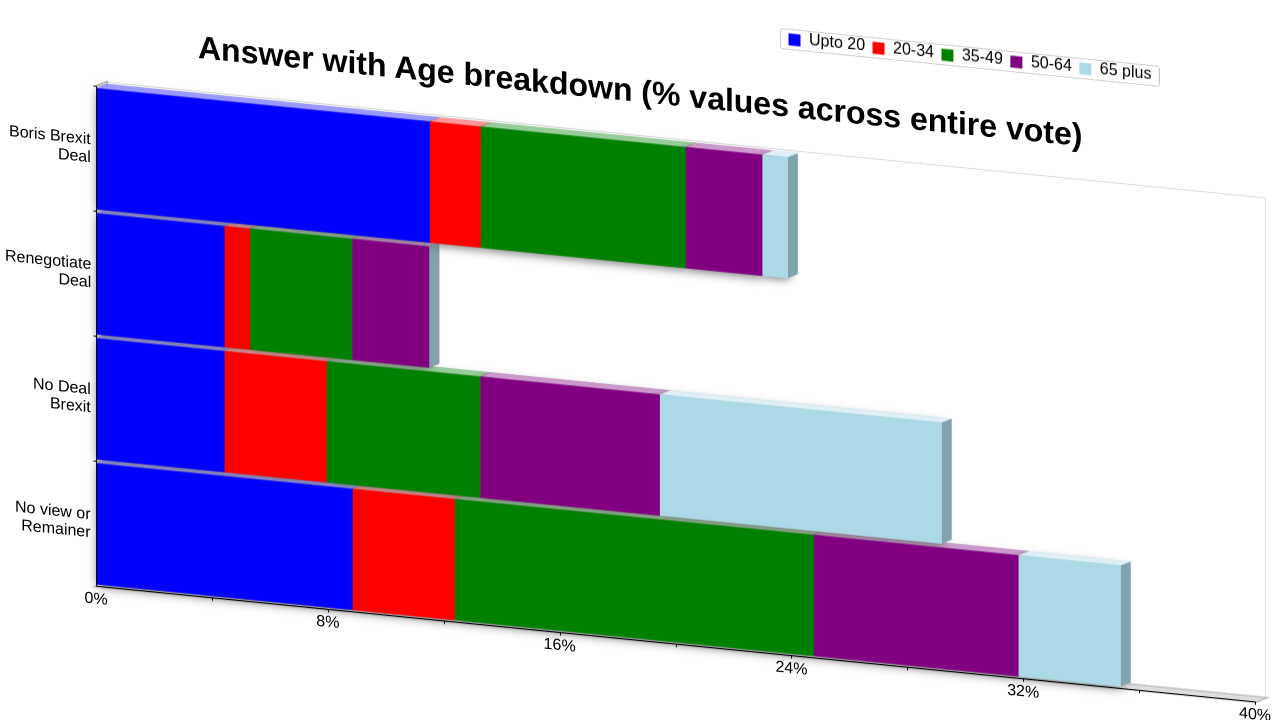 Answer with Age breakdown (% values across entire vote)

Upto 20
20-34
35-49
50-64
65 plus

Boris Brexit Deal
Renegotiate Deal
No Deal Brexit
No view or Remainer

0%
8%
16%
24%
32%
40%